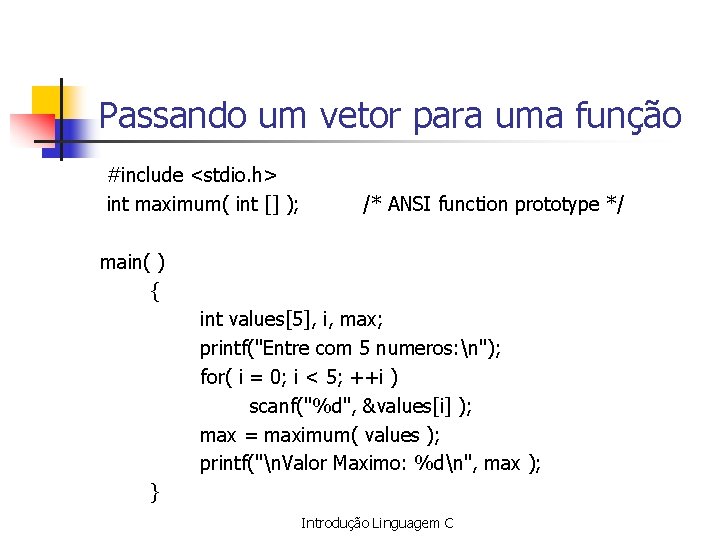 Passando um vetor para uma função

#include <stdio.h>
int maximum( int [] ); /* ANSI function prototype */

main( )
{
int values[5], i, max;
printf("Entre com 5 numeros:\n");
for( i = 0; i < 5; ++i )
scanf("%d", &values[i] );
max = maximum( values );
printf("\nValor Maximo: %d\n", max );
}

Introdução Linguagem C